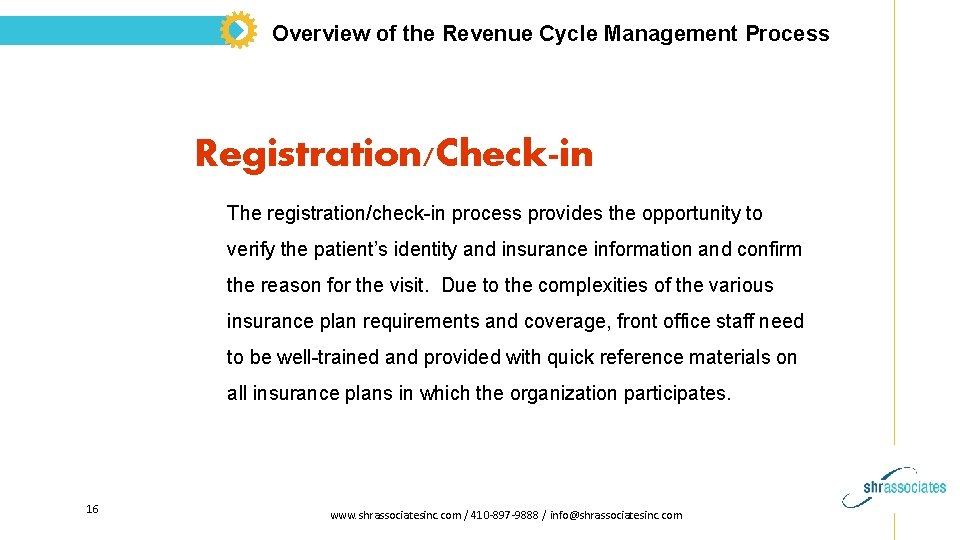 Overview of the Revenue Cycle Management Process

Registration/Check-in

The registration/check-in process provides the opportunity to verify the patient's identity and insurance information and confirm the reason for the visit. Due to the complexities of the various insurance plan requirements and coverage, front office staff need to be well-trained and provided with quick reference materials on all insurance plans in which the organization participates.

16

www.shrassociatesinc.com / 410-897-9888 / info@shrassociatesinc.com

shrassociates